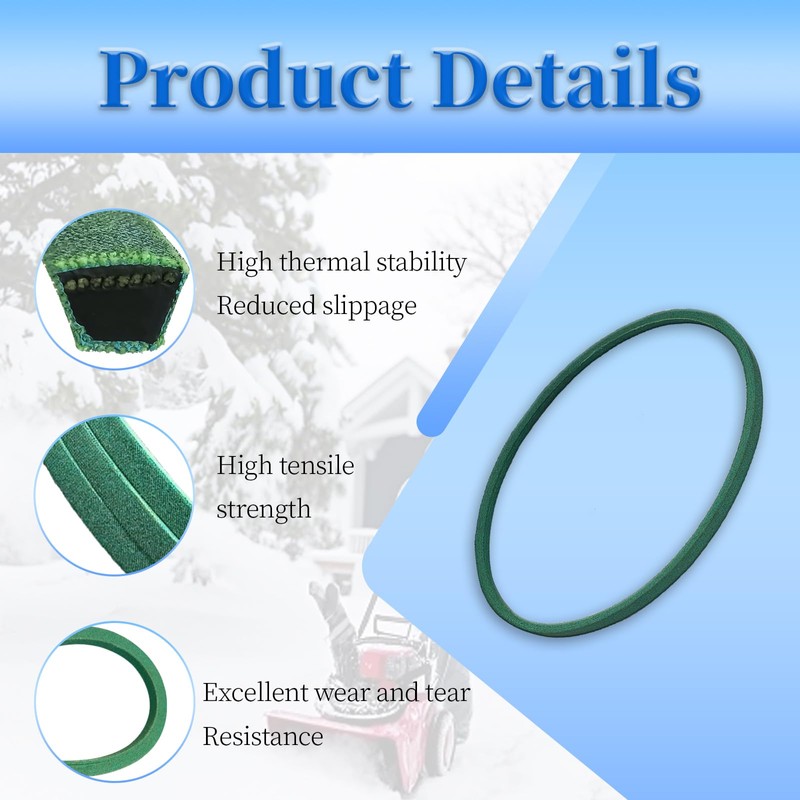 Product Details

High thermal stability
Reduced slippage

High tensile strength

Excellent wear and tear Resistance